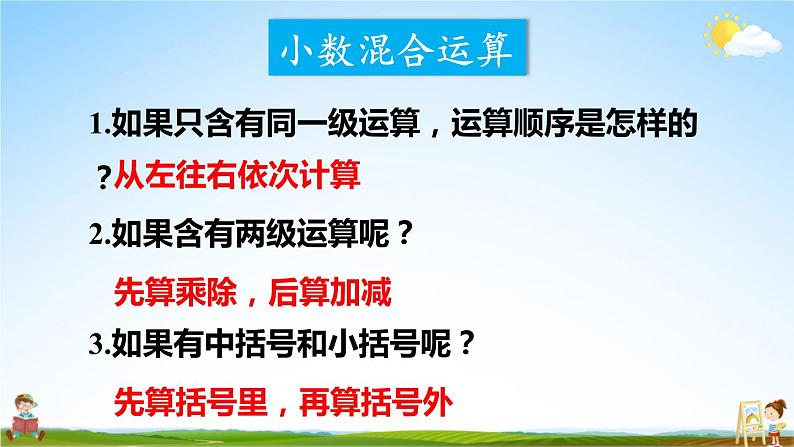 小数混合运算

1.如果只含有同一级运算，运算顺序是怎样的？从左往右依次计算

2.如果含有两级运算呢？

先算乘除，后算加减

3.如果有中括号和小括号呢？

先算括号里，再算括号外